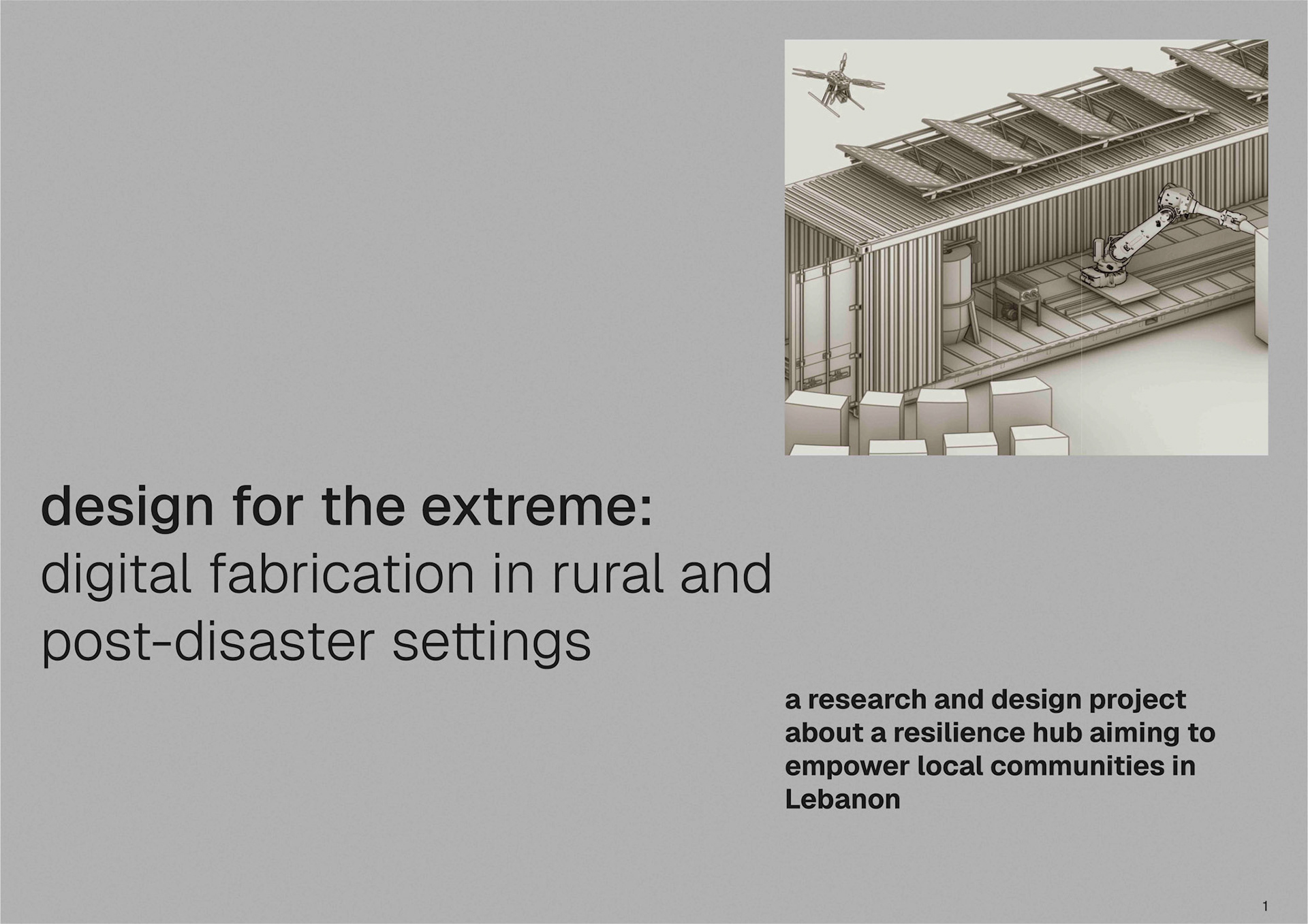 design for the extreme:
digital fabrication in rural and post-disaster settings

a research and design project about a resilience hub aiming to empower local communities in Lebanon

1